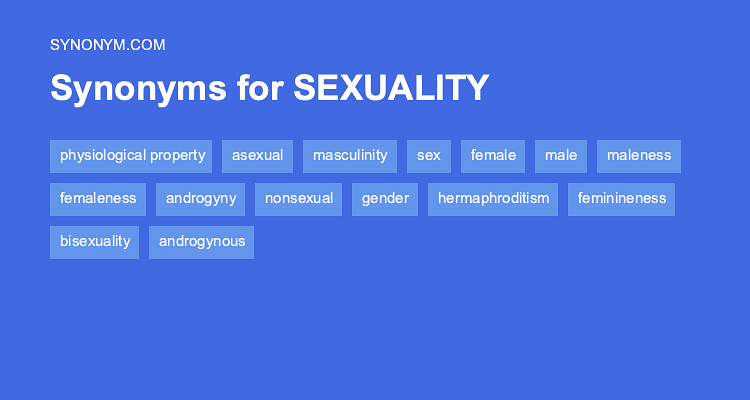 SYNONYM.COM

Synonyms for SEXUALITY

physiological property asexual masculinity sex female male maleness femaleness androgyny nonsexual gender hermaphroditism feminineness bisexuality androgynous